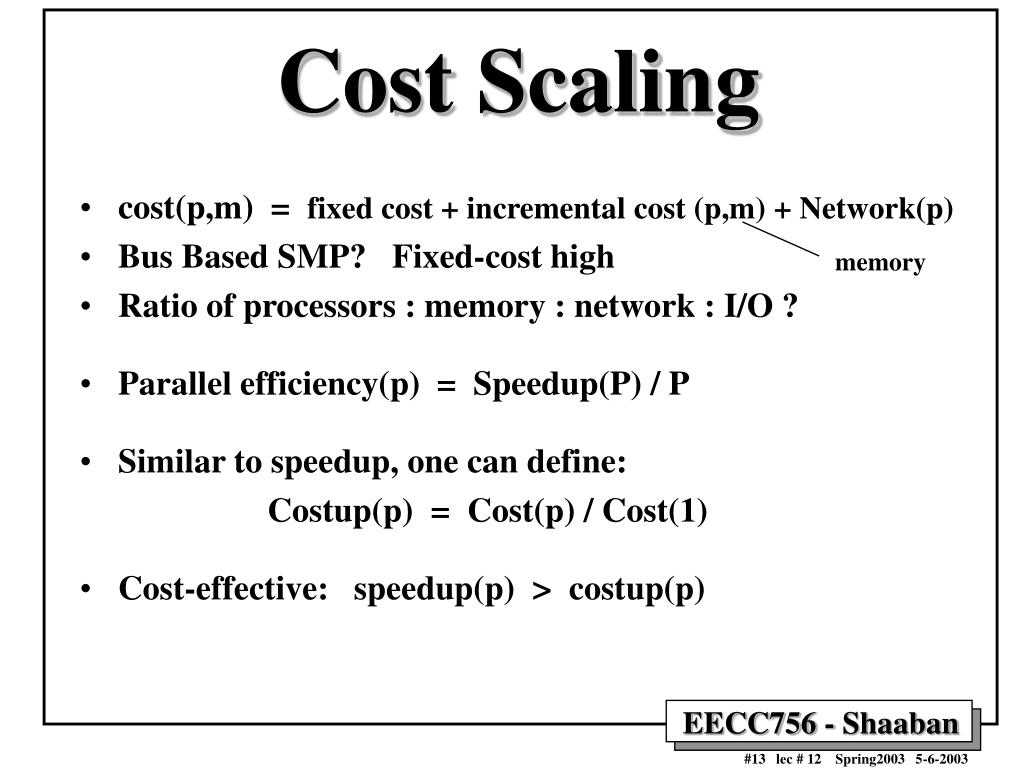 Cost Scaling

• cost(p,m) = fixed cost + incremental cost (p,m) + Network(p)

memory

• Bus Based SMP? Fixed-cost high

• Ratio of processors : memory : network : I/O ?

• Parallel efficiency(p) = Speedup(P) / P

• Similar to speedup, one can define:

Costup(p) = Cost(p) / Cost(1)

• Cost-effective: speedup(p) > costup(p)

EECC756 - Shaaban

#13 lec # 12 Spring2003 5-6-2003